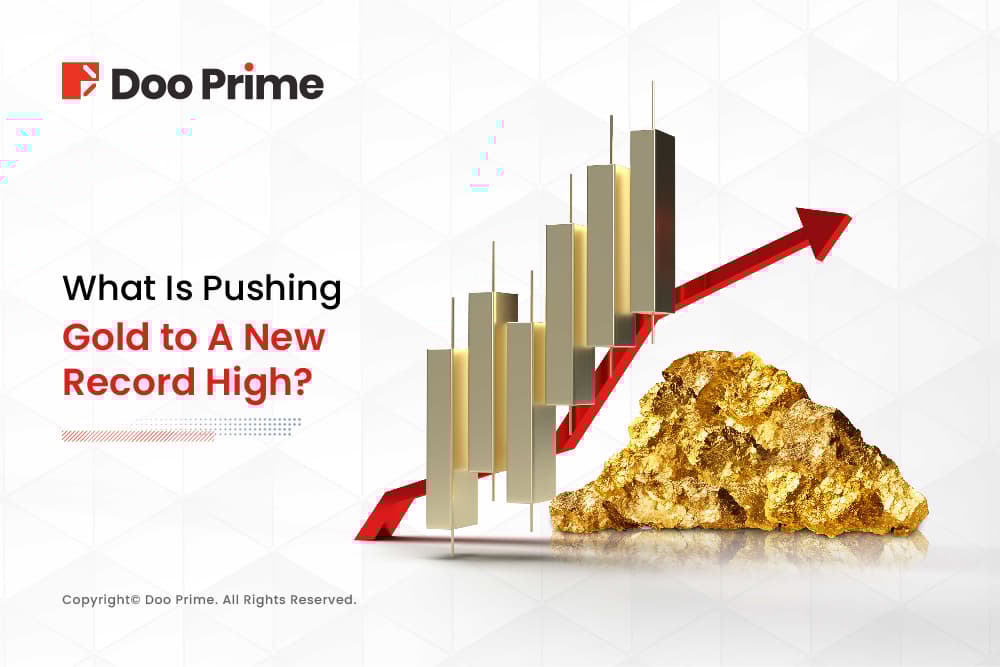 Doo Prime

What Is Pushing Gold to A New Record High?

Copyright© Doo Prime. All Rights Reserved.